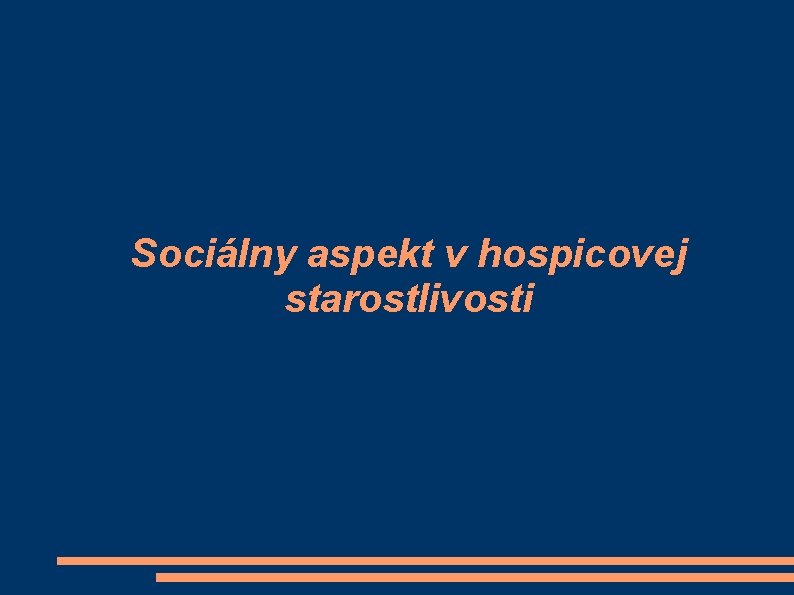 Sociálny aspekt v hospicovej starostlivosti